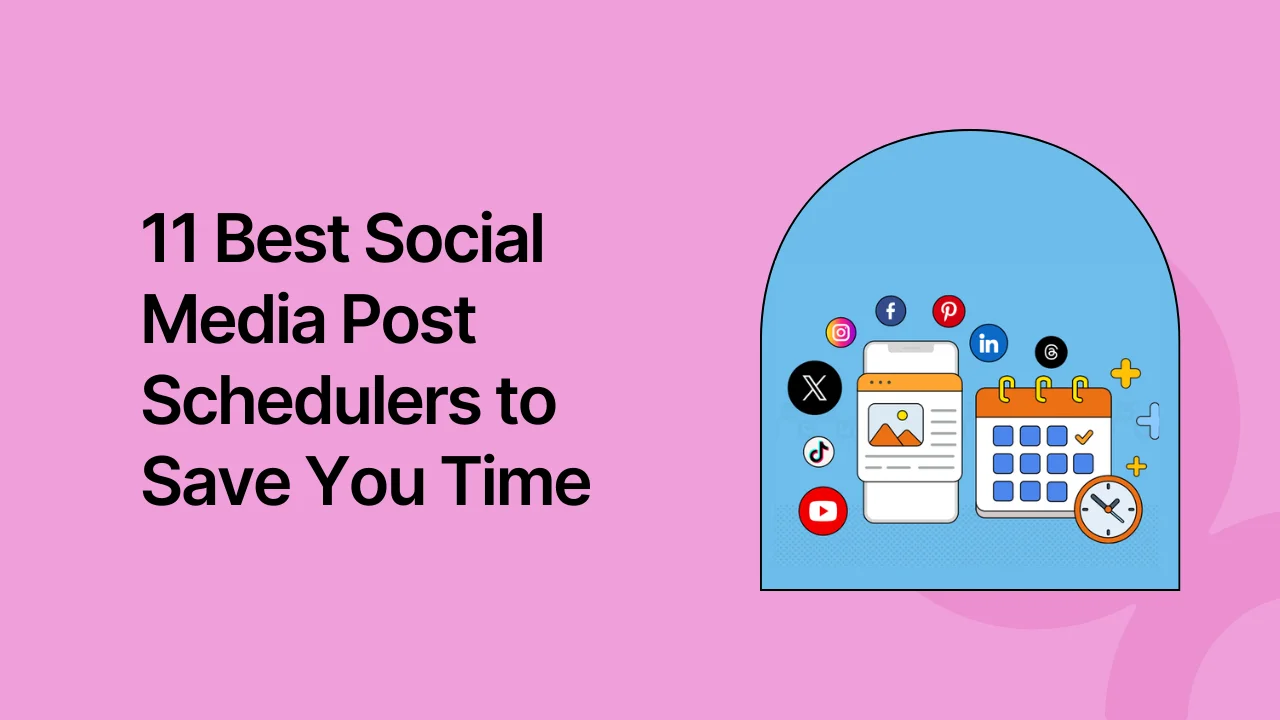 11 Best Social Media Post Schedulers to Save You Time